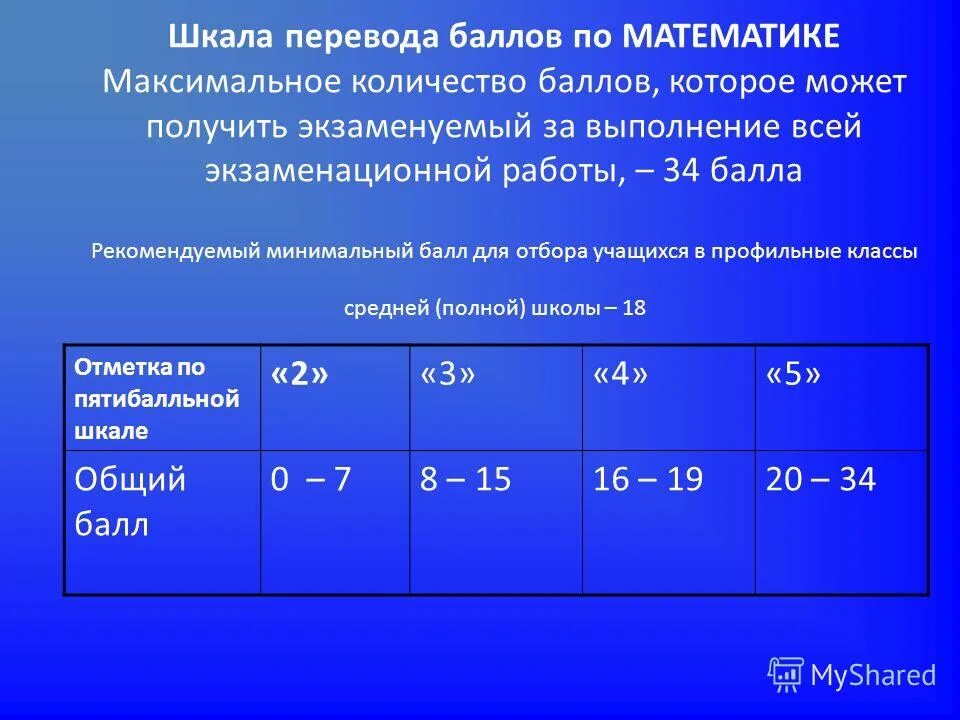 Шкала перевода баллов по МАТЕМАТИКЕ
Максимальное количество баллов, которое может получить экзаменуемый за выполнение всей экзаменационной работы, – 34 балла

Рекомендуемый минимальный балл для отбора учащихся в профильные классы

средней (полной) школы – 18

| Отметка по пятибалльной шкале | «2» | «3» | «4» | «5» |
|---|---|---|---|---|
| Общий балл | 0 – 7 | 8 – 15 | 16 – 19 | 20 – 34 |

MyShared